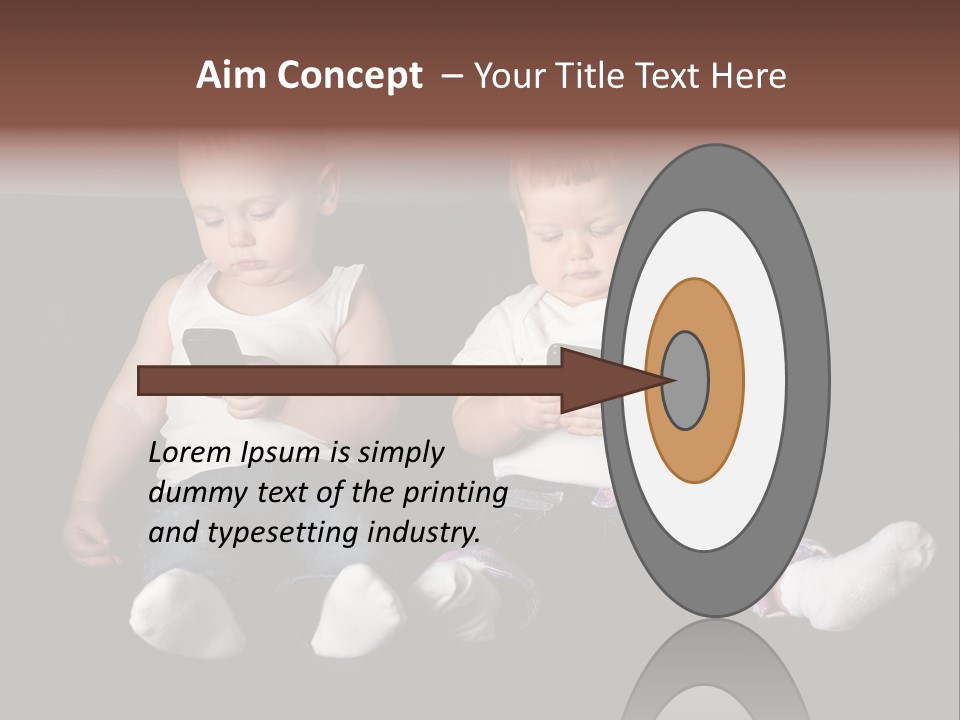 Aim Concept – Your Title Text Here

Lorem Ipsum is simply dummy text of the printing and typesetting industry.